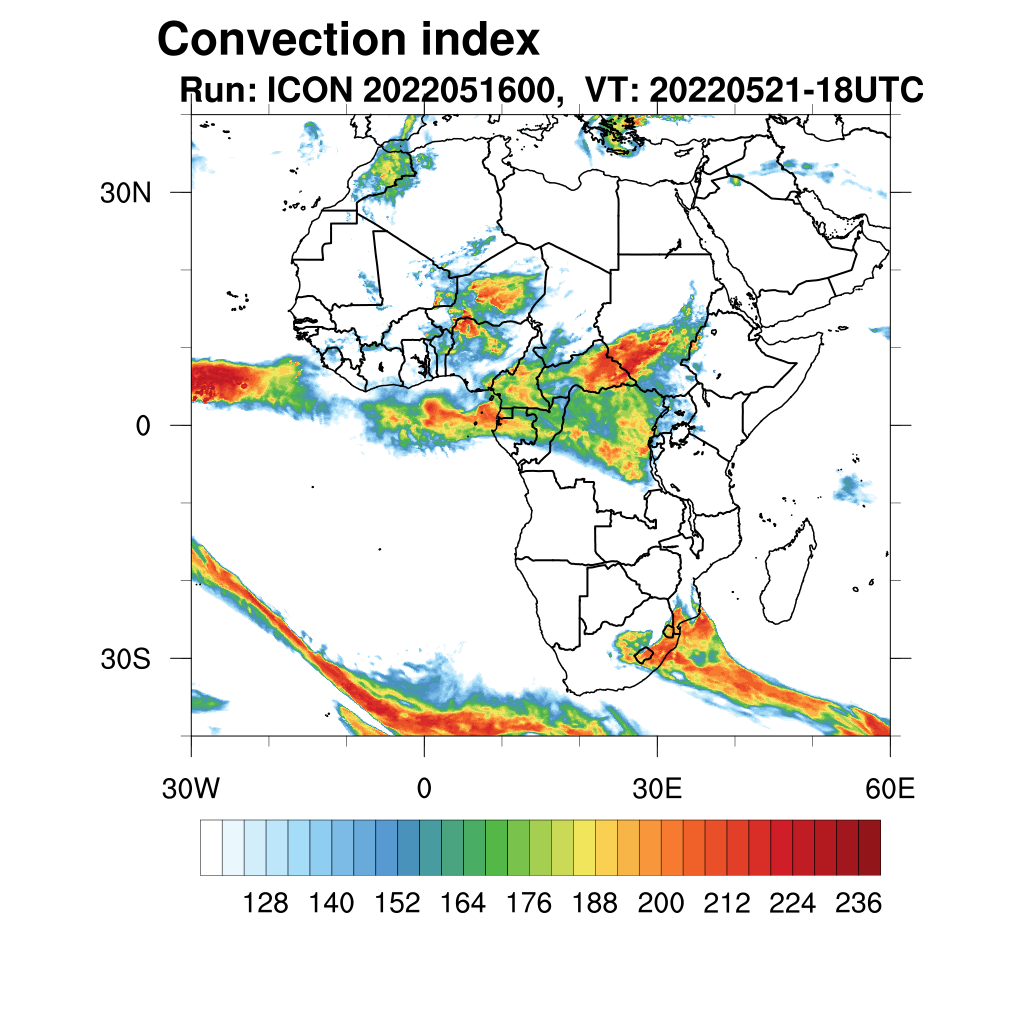 Convection index
Run: ICON 2022051600, VT: 20220521-18UTC

30N
0
30S

30W
0
30E
60E

128 140 152 164 176 188 200 212 224 236